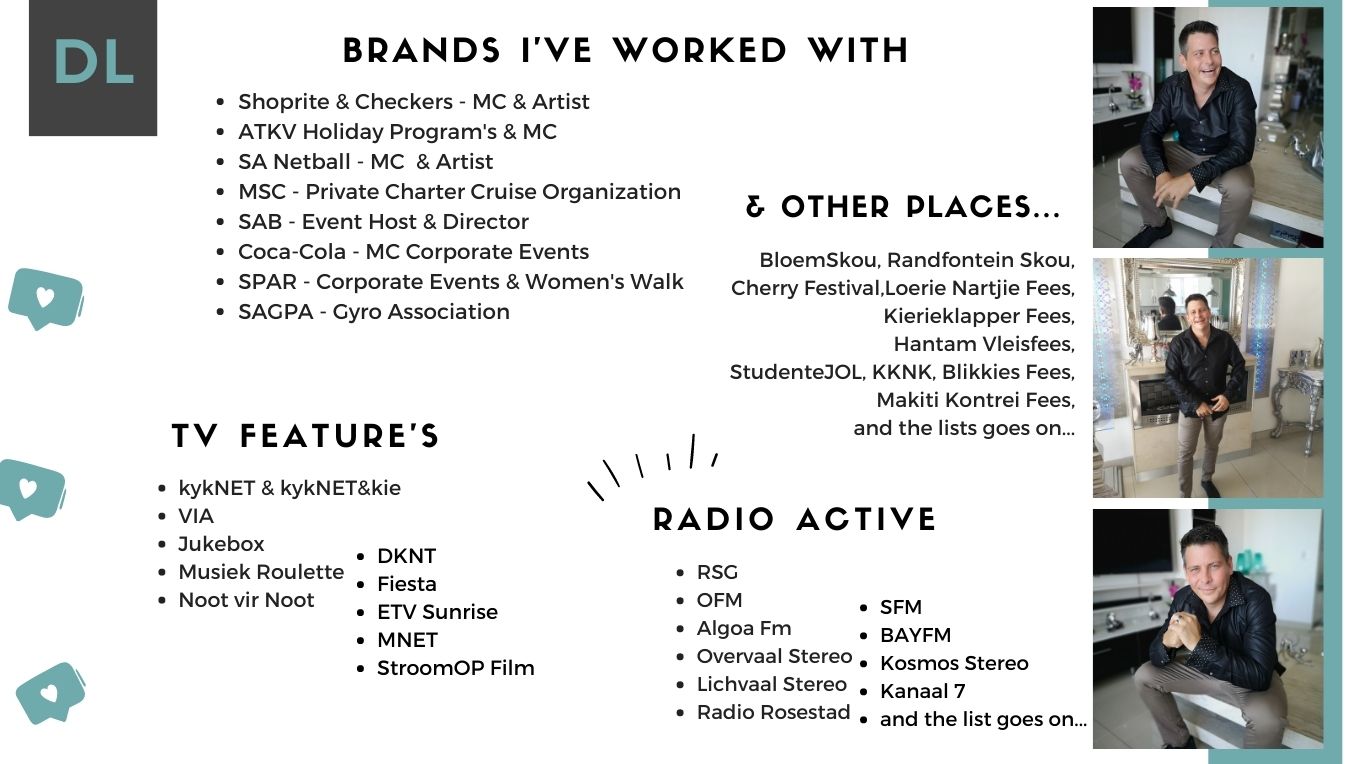 DL

BRANDS I'VE WORKED WITH

- Shoprite & Checkers - MC & Artist
- ATKV Holiday Program's & MC
- SA Netball - MC & Artist
- MSC - Private Charter Cruise Organization
- SAB - Event Host & Director
- Coca-Cola - MC Corporate Events
- SPAR - Corporate Events & Women's Walk
- SAGPA - Gyro Association

& OTHER PLACES...

BloemSkou, Randfontein Skou, Cherry Festival,Loerie Nartjie Fees, Kierieklapper Fees, Hantam Vleisfees, StudenteJOL, KKNK, Blikkies Fees, Makiti Kontrei Fees, and the lists goes on...

TV FEATURE'S

- kykNET & kykNET&kie
- VIA
- Jukebox
- Musiek Roulette
- Noot vir Noot

- DKNT
- Fiesta
- ETV Sunrise
- MNET
- StroomOP Film

RADIO ACTIVE

- RSG
- OFM
- Algoa Fm
- Overvaal Stereo
- Lichvaal Stereo
- Radio Rosestad

- SFM
- BAYFM
- Kosmos Stereo
- Kanaal 7
- and the list goes on...